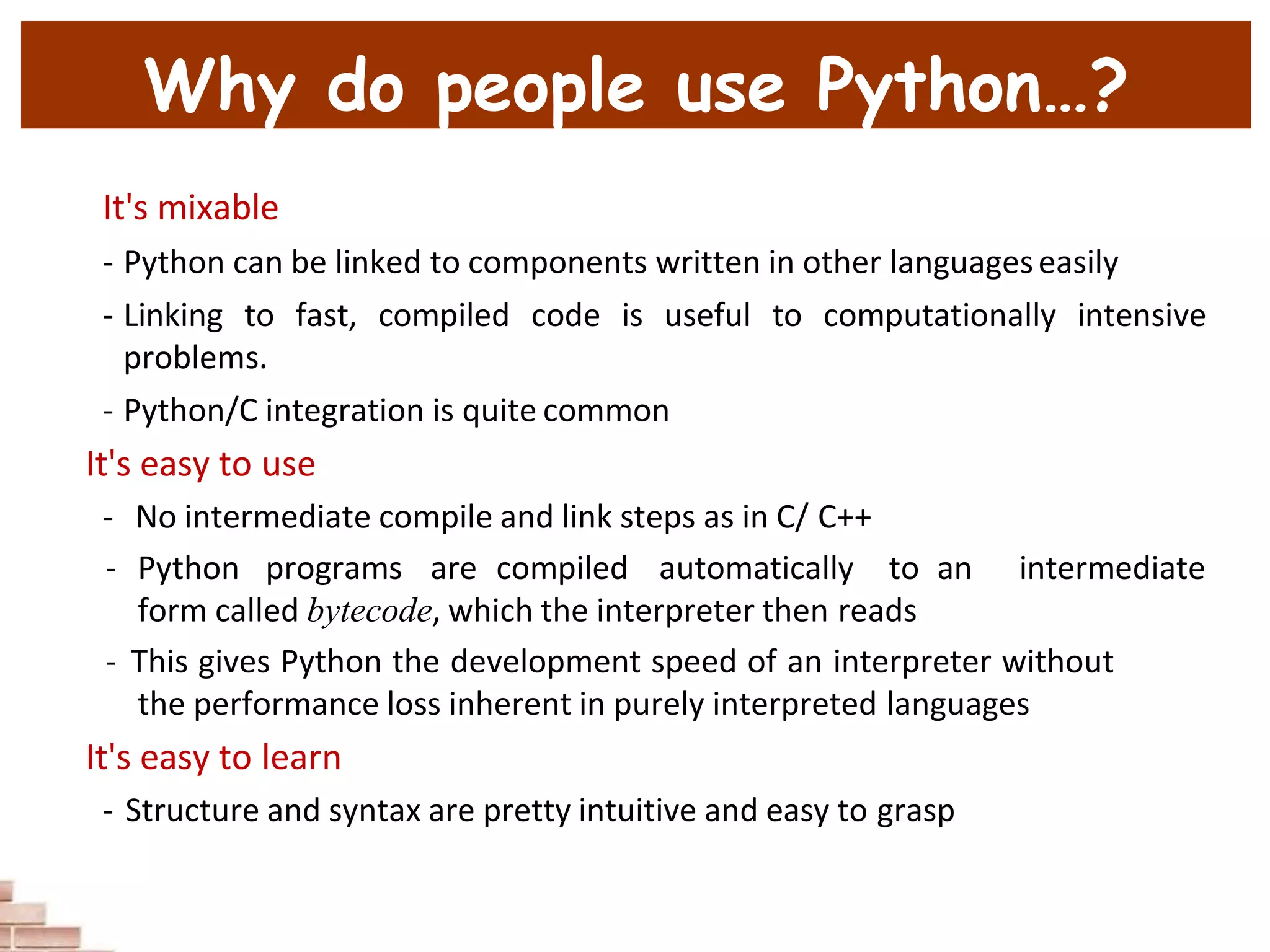 Why do people use Python…?

It's mixable

- Python can be linked to components written in other languages easily

- Linking to fast, compiled code is useful to computationally intensive problems.

- Python/C integration is quite common

It's easy to use

- No intermediate compile and link steps as in C/ C++

- Python programs are compiled automatically to an intermediate form called bytecode, which the interpreter then reads

- This gives Python the development speed of an interpreter without the performance loss inherent in purely interpreted languages

It's easy to learn

- Structure and syntax are pretty intuitive and easy to grasp